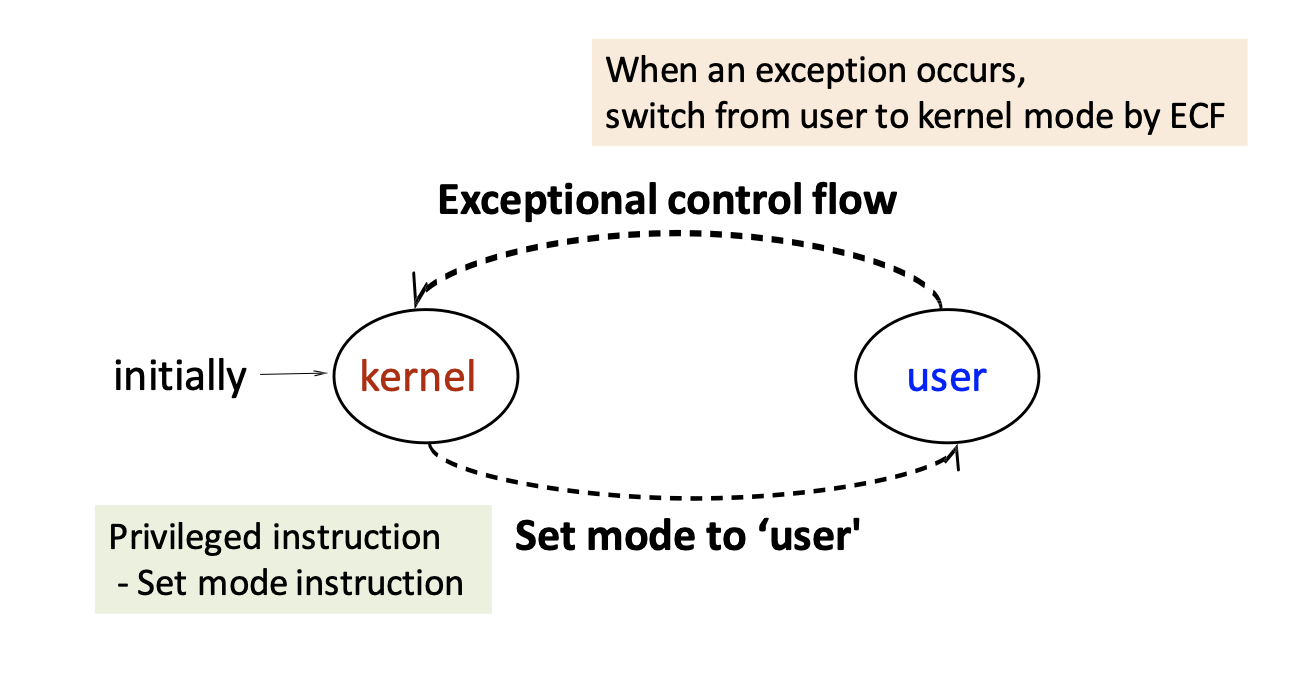 When an exception occurs,
switch from user to kernel mode by ECF

Exceptional control flow

initially

kernel

user

Set mode to ‘user'

Privileged instruction
- Set mode instruction